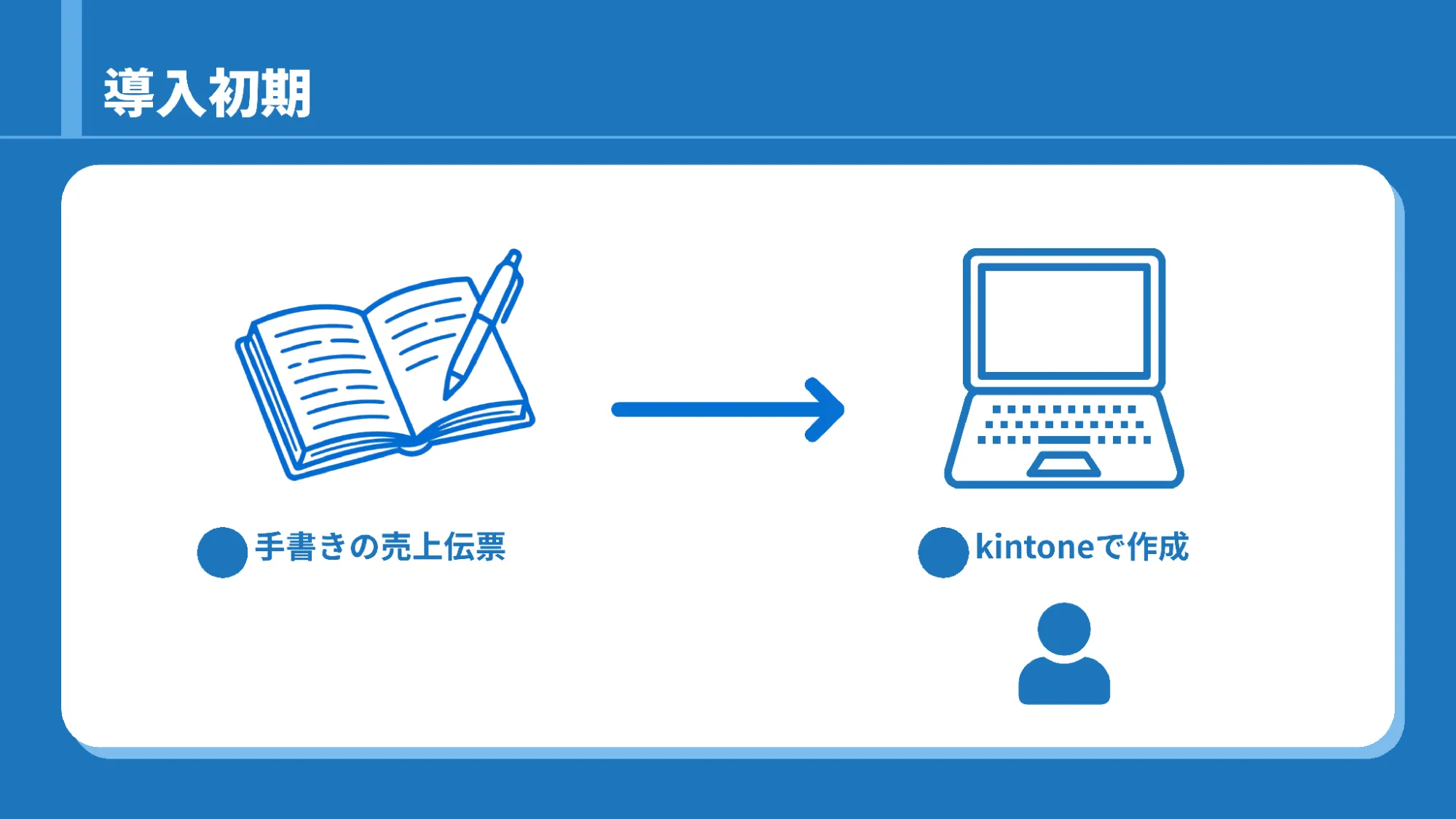 導入初期

手書きの売上伝票

kintoneで作成